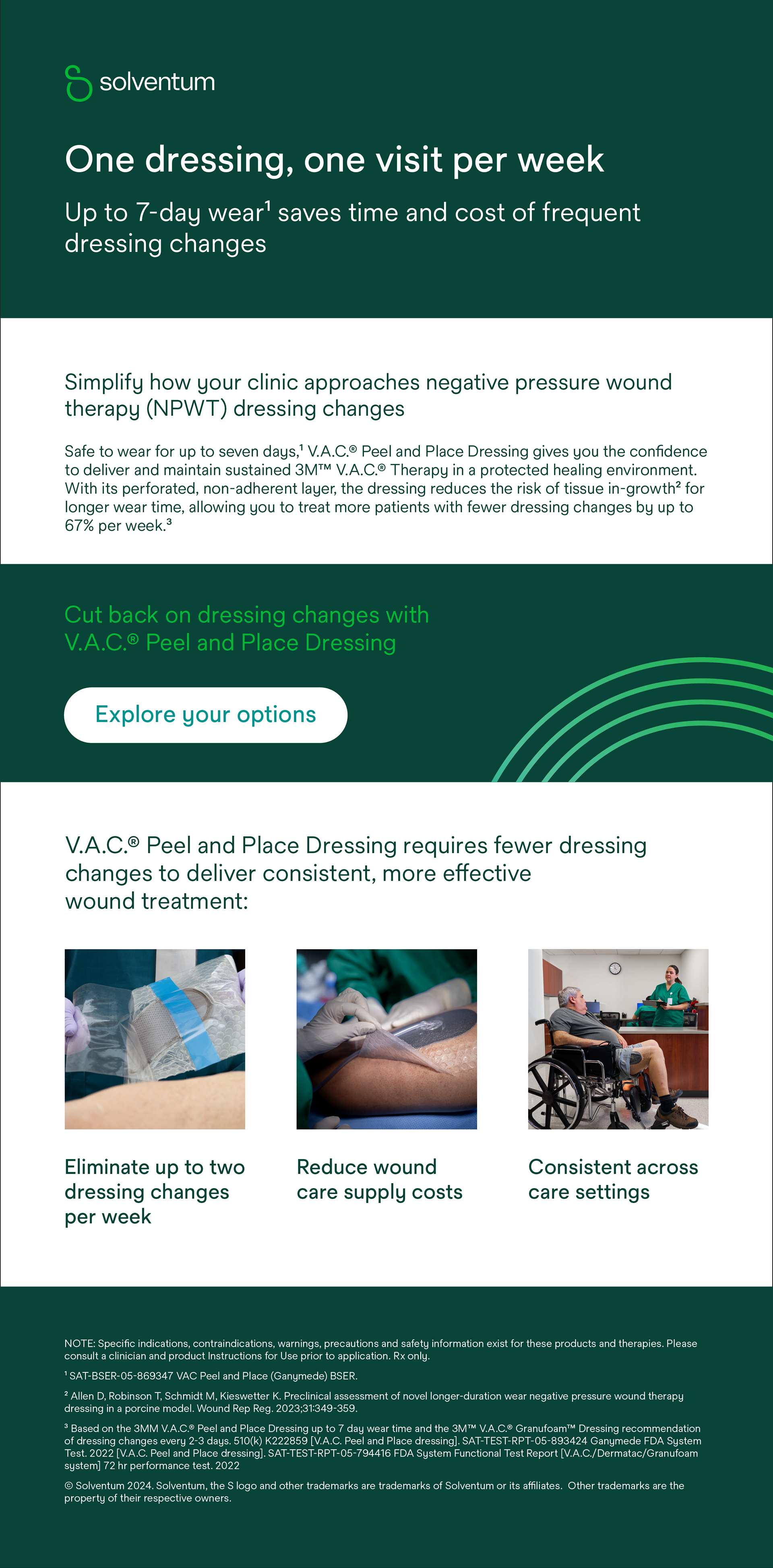 solventum

One dressing, one visit per week

Up to 7-day wear¹ saves time and cost of frequent dressing changes

Simplify how your clinic approaches negative pressure wound therapy (NPWT) dressing changes

Safe to wear for up to seven days,¹ V.A.C.® Peel and Place Dressing gives you the confidence to deliver and maintain sustained 3M™ V.A.C.® Therapy in a protected healing environment. With its perforated, non-adherent layer, the dressing reduces the risk of tissue in-growth² for longer wear time, allowing you to treat more patients with fewer dressing changes by up to 67% per week.³

Cut back on dressing changes with V.A.C.® Peel and Place Dressing

Explore your options

V.A.C.® Peel and Place Dressing requires fewer dressing changes to deliver consistent, more effective wound treatment:

Eliminate up to two dressing changes per week

Reduce wound care supply costs

Consistent across care settings

NOTE: Specific indications, contraindications, warnings, precautions and safety information exist for these products and therapies. Please consult a clinician and product Instructions for Use prior to application. Rx only.

¹ SAT-BSER-05-869347 VAC Peel and Place (Ganymede) BSER.

² Allen D, Robinson T, Schmidt M, Kieswetter K. Preclinical assessment of novel longer-duration wear negative pressure wound therapy dressing in a porcine model. Wound Rep Reg. 2023;31:349-359.

³ Based on the 3MM V.A.C.® Peel and Place Dressing up to 7 day wear time and the 3M™ V.A.C.® Granufoam™ Dressing recommendation of dressing changes every 2-3 days. 510(k) K222859 [V.A.C. Peel and Place dressing]. SAT-TEST-RPT-05-893424 Ganymede FDA System Test. 2022 [V.A.C. Peel and Place dressing]. SAT-TEST-RPT-05-794416 FDA System Functional Test Report [V.A.C./Dermatac/Granufoam system] 72 hr performance test. 2022

© Solventum 2024. Solventum, the S logo and other trademarks are trademarks of Solventum or its affiliates. Other trademarks are the property of their respective owners.